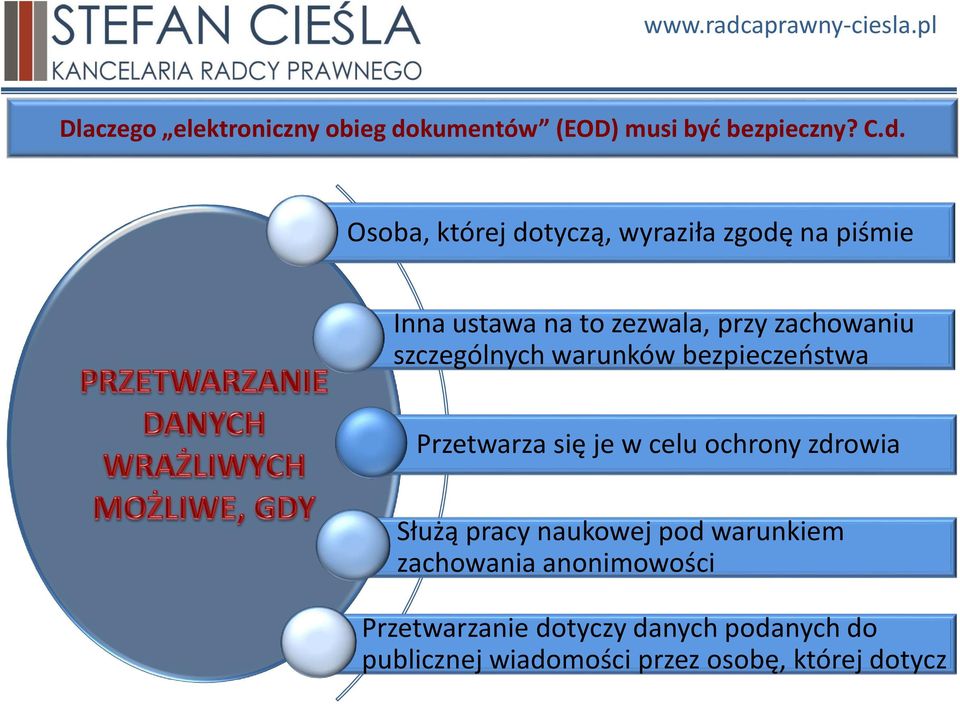 STEFAN CIEŚLA
KANCELARIA RADCY PRAWNEGO

www.radcaprawny-ciesla.pl

Dlaczego „elektroniczny obieg dokumentów” (EOD) musi być bezpieczny? C.d.

PRZETWARZANIE DANYCH WRAŻLIWYCH MOŻLIWE, GDY

Osoba, której dotyczą, wyraziła zgodę na piśmie

Inna ustawa na to zezwala, przy zachowaniu szczególnych warunków bezpieczeństwa

Przetwarza się je w celu ochrony zdrowia

Służą pracy naukowej pod warunkiem zachowania anonimowości

Przetwarzanie dotyczy danych podanych do publicznej wiadomości przez osobę, której dotycz